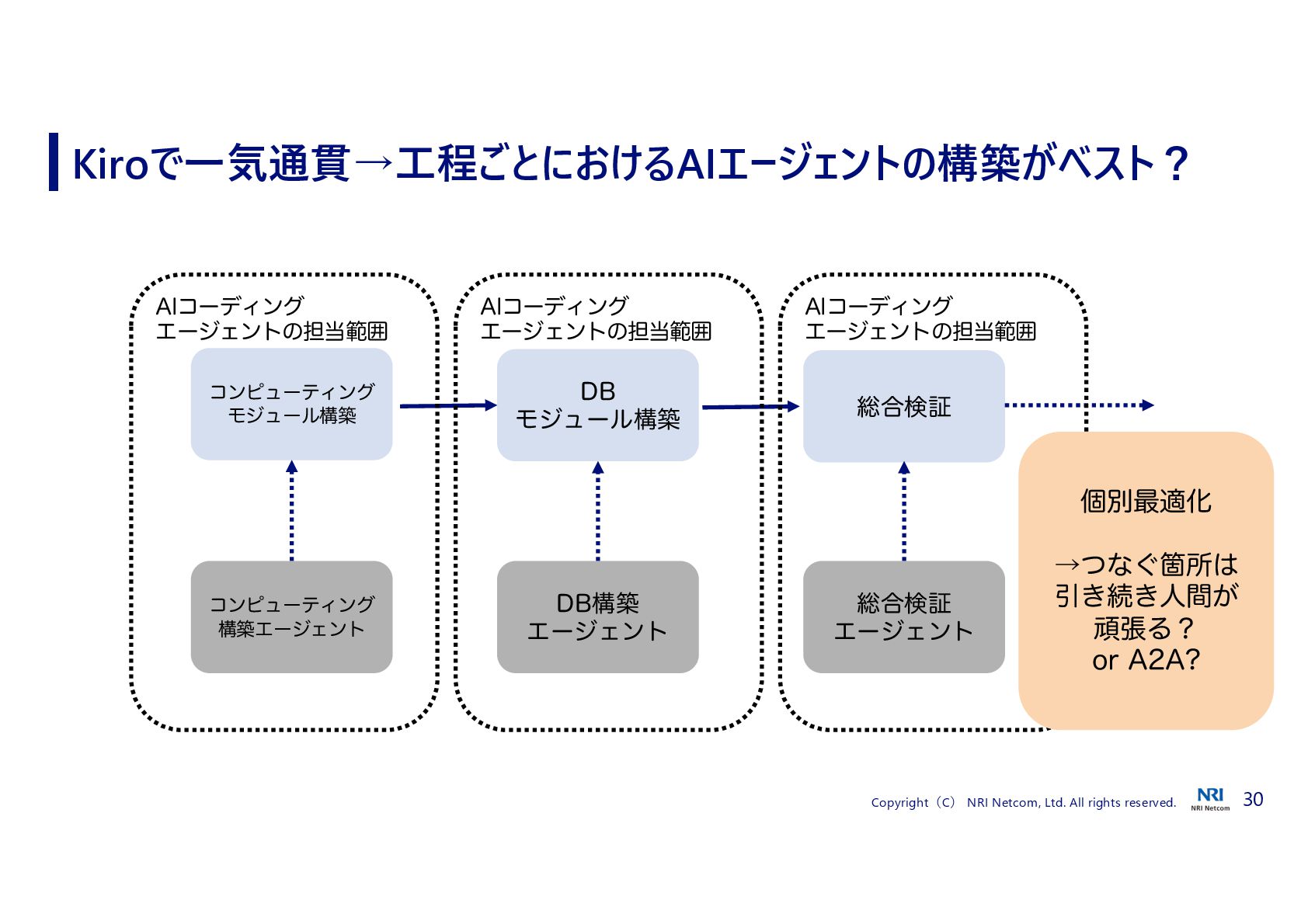 Kiroで一気通貫→工程ごとにおけるAIエージェントの構築がベスト？

AIコーディング
エージェントの担当範囲

コンピューティング
モジュール構築

コンピューティング
構築エージェント

AIコーディング
エージェントの担当範囲

DB
モジュール構築

DB構築
エージェント

AIコーディング
エージェントの担当範囲

総合検証

総合検証
エージェント

個別最適化

→つなぐ箇所は
引き続き人間が
頑張る？
or A2A?

Copyright（C） NRI Netcom, Ltd. All rights reserved.

NRI
NRI Netcom

30